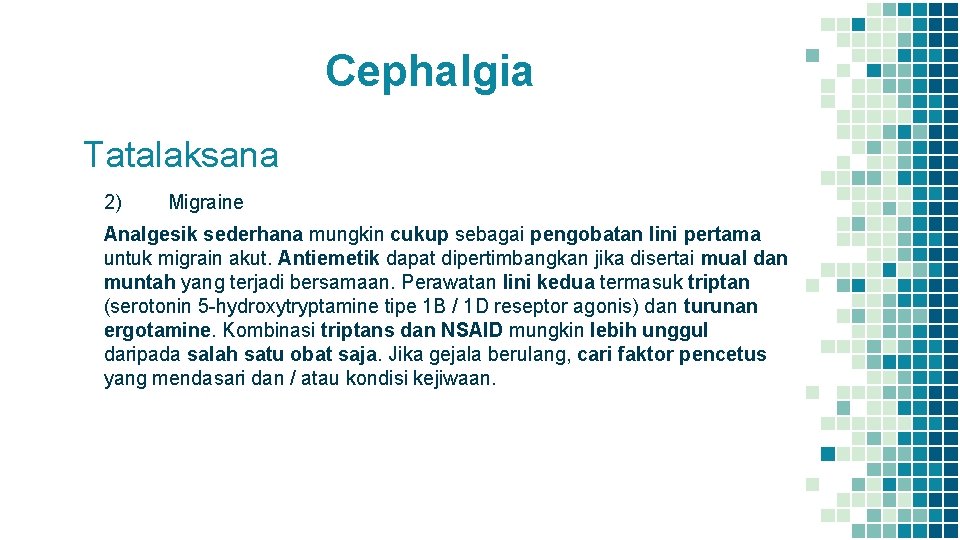 Cephalgia

Tatalaksana

2) Migraine

Analgesik sederhana mungkin cukup sebagai pengobatan lini pertama untuk migrain akut. Antiemetik dapat dipertimbangkan jika disertai mual dan muntah yang terjadi bersamaan. Perawatan lini kedua termasuk triptan (serotonin 5-hydroxytryptamine tipe 1B / 1D reseptor agonis) dan turunan ergotamine. Kombinasi triptans dan NSAID mungkin lebih unggul daripada salah satu obat saja. Jika gejala berulang, cari faktor pencetus yang mendasari dan / atau kondisi kejiwaan.